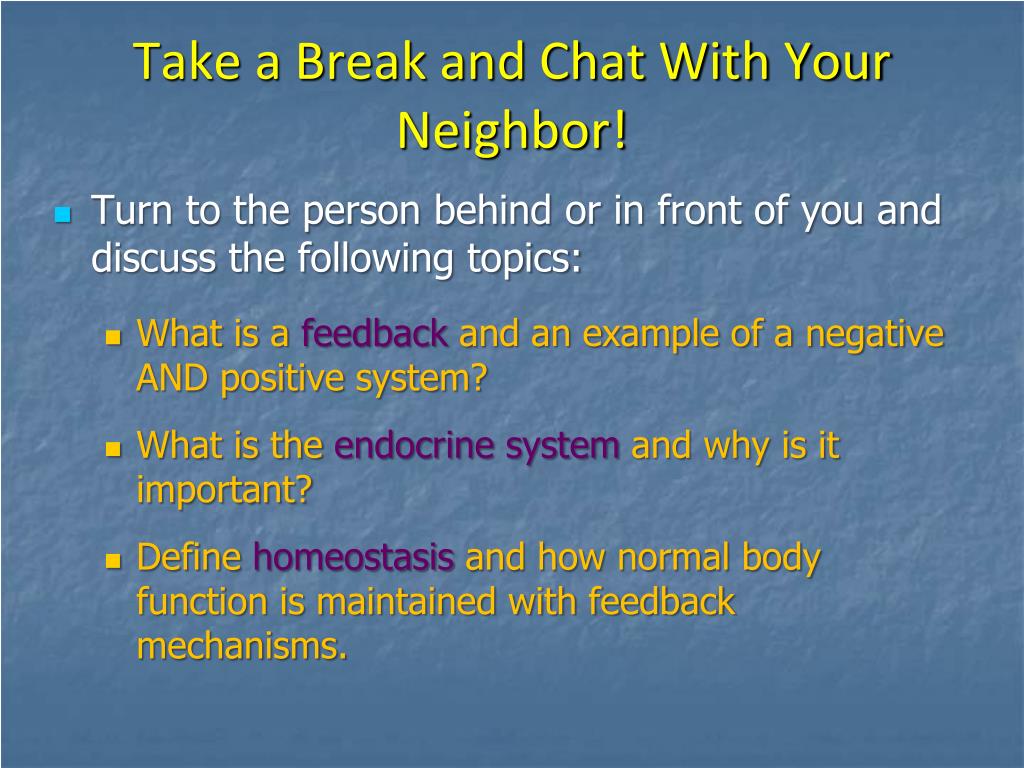 Take a Break and Chat With Your Neighbor!

Turn to the person behind or in front of you and discuss the following topics:

What is a feedback and an example of a negative AND positive system?

What is the endocrine system and why is it important?

Define homeostasis and how normal body function is maintained with feedback mechanisms.